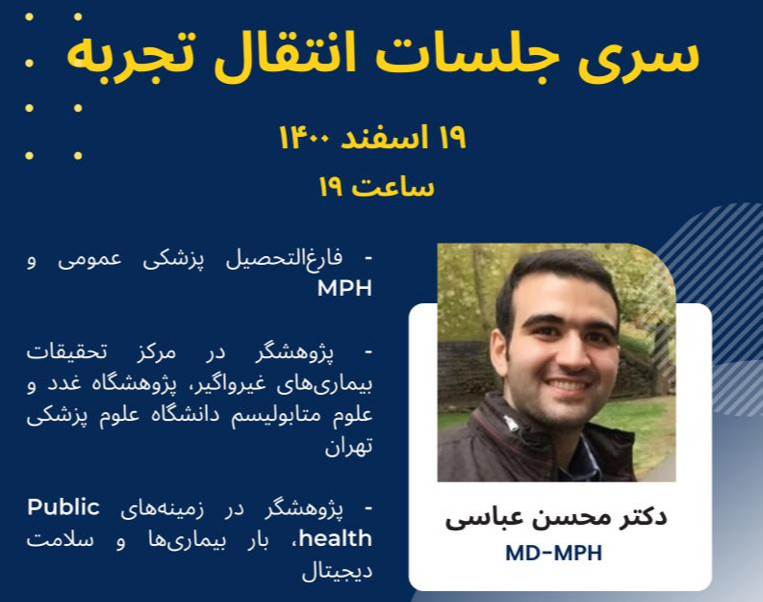 سری جلسات انتقال تجربه

۱۹ اسفند ۱۴۰۰
ساعت ۱۹

- فارغ‌التحصیل پزشکی عمومی و MPH

- پژوهشگر در مرکز تحقیقات بیماری‌های غیرواگیر، پژوهشگاه غدد و علوم متابولیسم دانشگاه علوم پزشکی تهران

- پژوهشگر در زمینه‌های Public health، بار بیماری‌ها و سلامت دیجیتال

دکتر محسن عباسی
MD-MPH